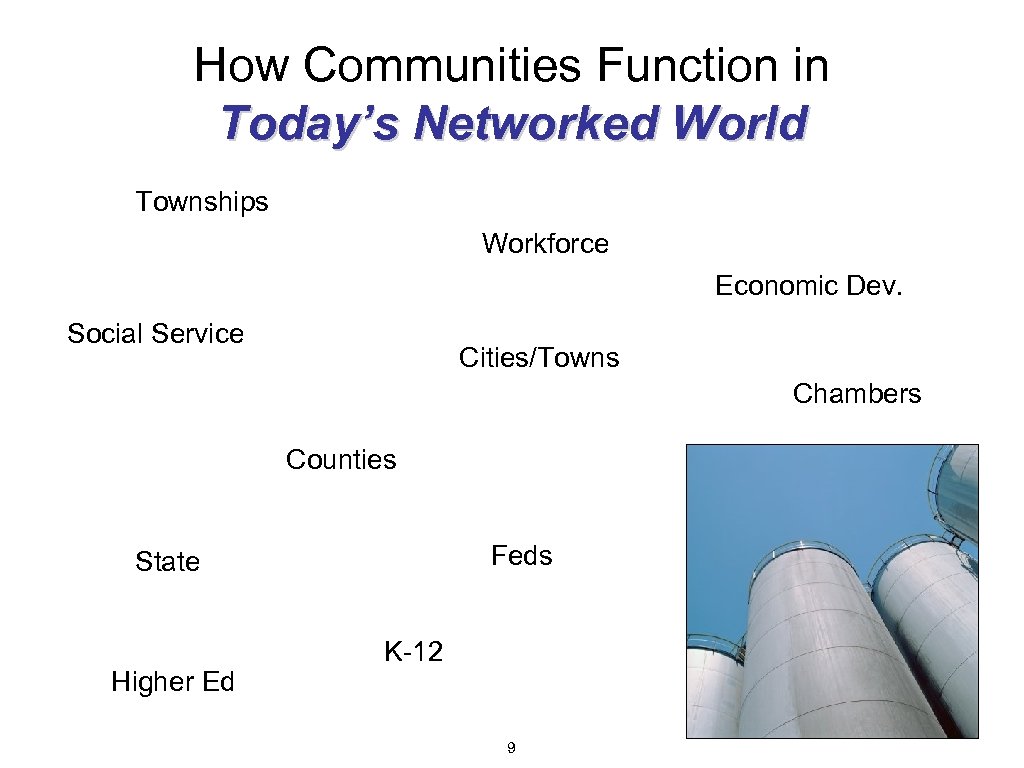 How Communities Function in
Today's Networked World

Townships

Workforce

Economic Dev.

Social Service

Cities/Towns

Chambers

Counties

State

Feds

K-12

Higher Ed

9